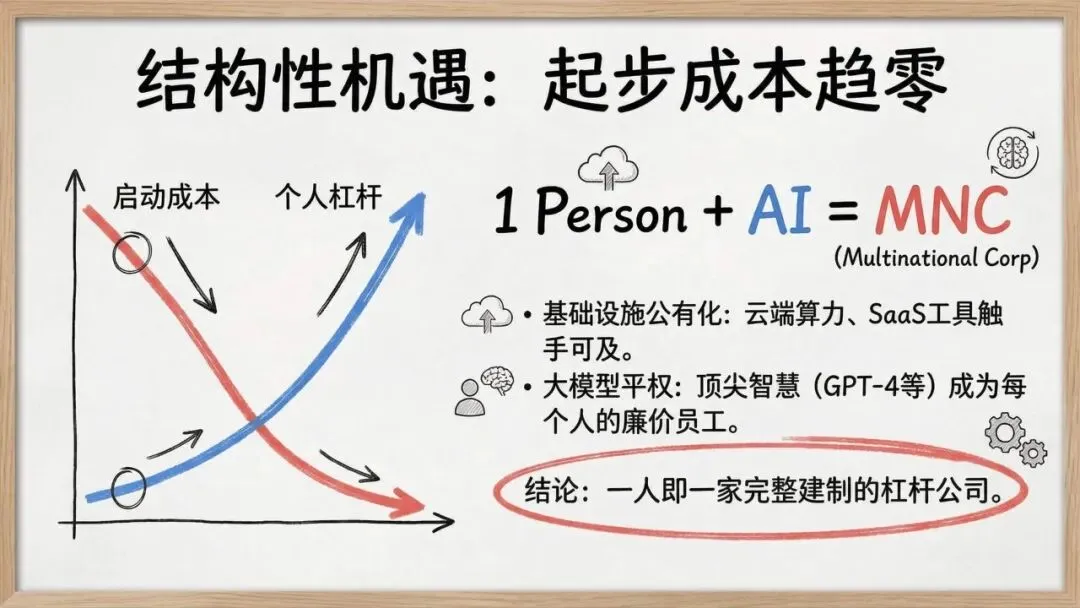 结构性机遇：起步成本趋零

启动成本

个人杠杆

1 Person + AI = MNC
(Multinational Corp)

• 基础设施公有化：云端算力、SaaS工具触手可及。

• 大模型平权：顶尖智慧（GPT-4等）成为每个人的廉价员工。

结论：一人即一家完整建制的杠杆公司。